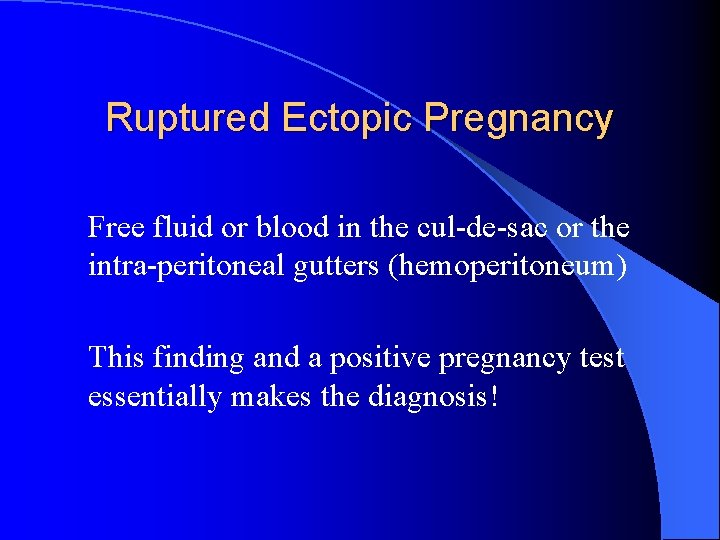 Ruptured Ectopic Pregnancy

Free fluid or blood in the cul-de-sac or the intra-peritoneal gutters (hemoperitoneum)

This finding and a positive pregnancy test essentially makes the diagnosis!